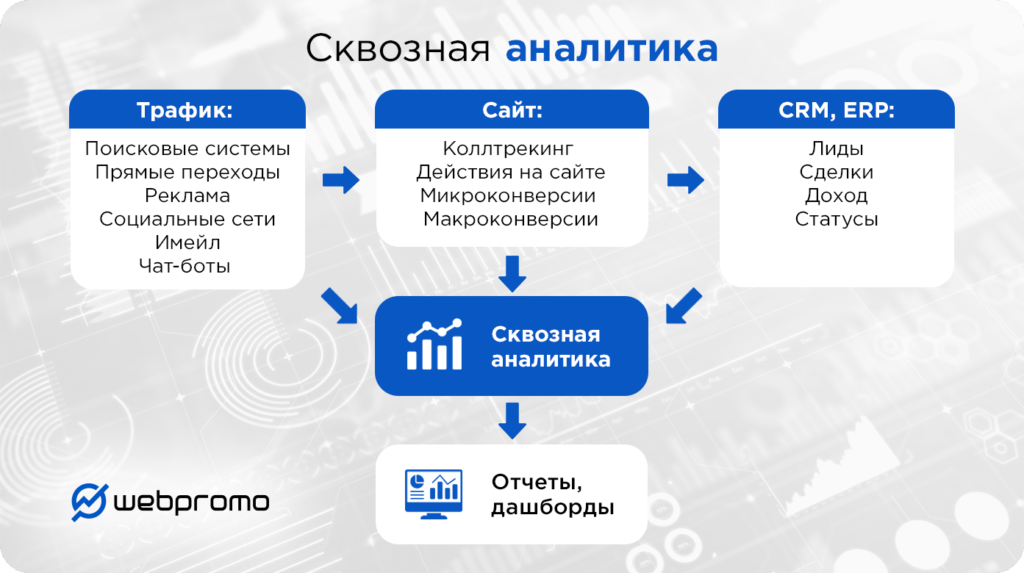 Сквозная аналитика

Трафик:
Поисковые системы
Прямые переходы
Реклама
Социальные сети
Имейл
Чат-боты

Сайт:
Коллтрекинг
Действия на сайте
Микроконверсии
Макроконверсии

CRM, ERP:
Лиды
Сделки
Доход
Статусы

Сквозная аналитика

Отчеты, дашборды

webpromo